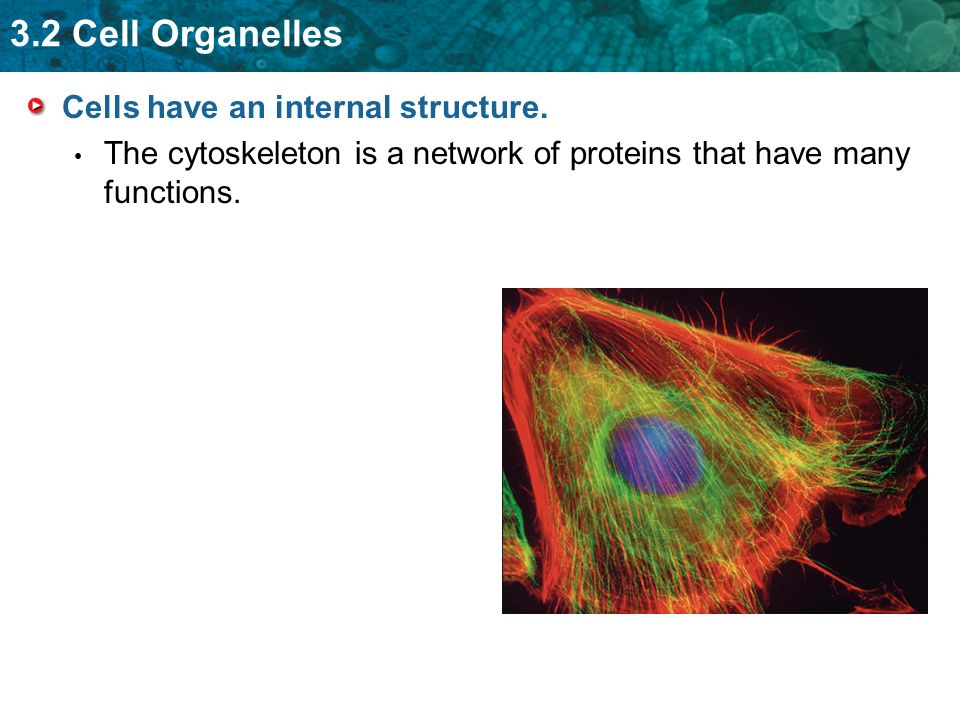 3.2 Cell Organelles

Cells have an internal structure.

• The cytoskeleton is a network of proteins that have many functions.